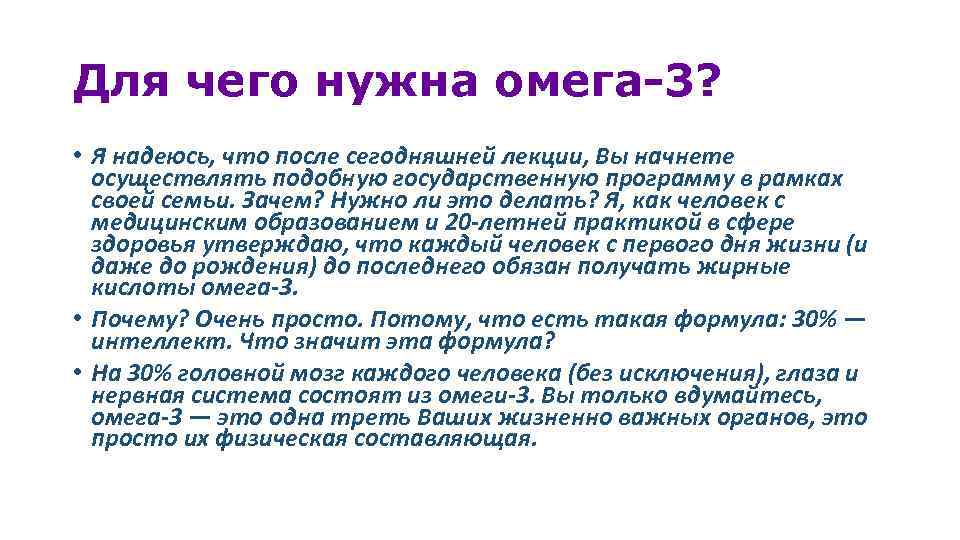 Для чего нужна омега-3?

• Я надеюсь, что после сегодняшней лекции, Вы начнете осуществлять подобную государственную программу в рамках своей семьи. Зачем? Нужно ли это делать? Я, как человек с медицинским образованием и 20-летней практикой в сфере здоровья утверждаю, что каждый человек с первого дня жизни (и даже до рождения) до последнего обязан получать жирные кислоты омега-3.

• Почему? Очень просто. Потому, что есть такая формула: 30% — интеллект. Что значит эта формула?

• На 30% головной мозг каждого человека (без исключения), глаза и нервная система состоят из омеги-3. Вы только вдумайтесь, омега-3 — это одна треть Ваших жизненно важных органов, это просто их физическая составляющая.